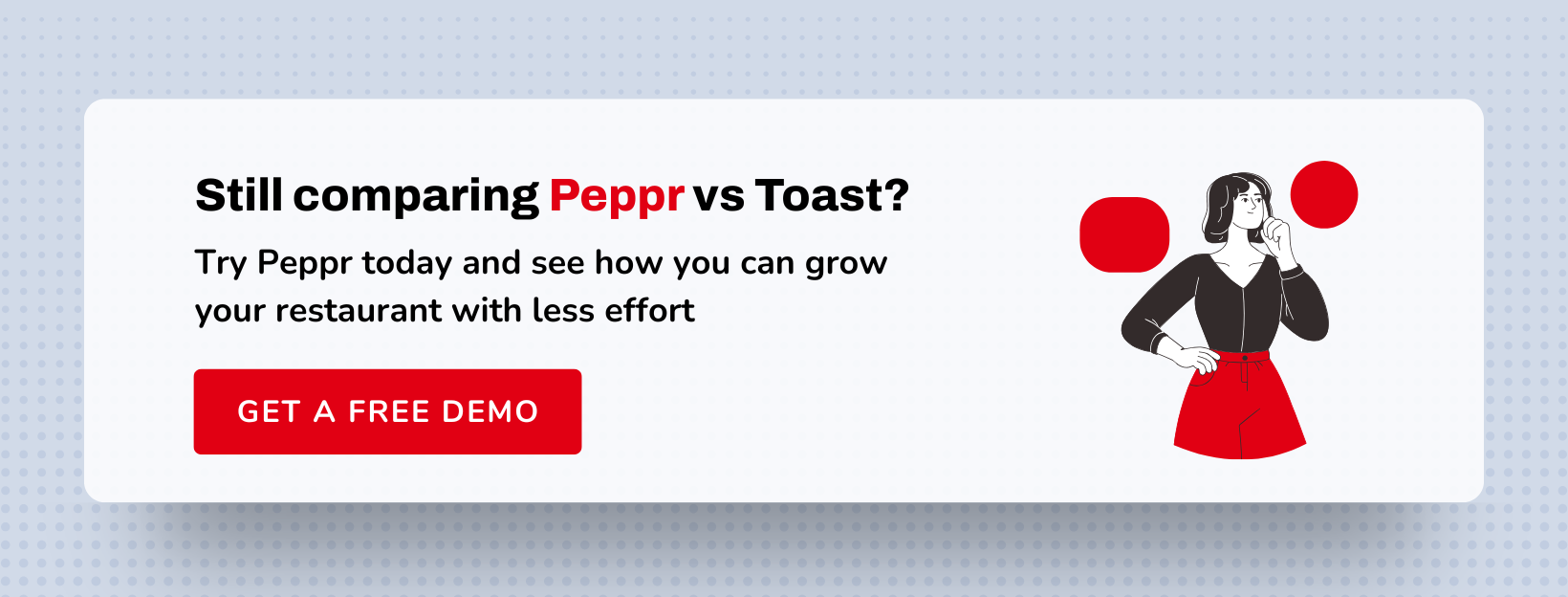 Still comparing Peppr vs Toast?

Try Peppr today and see how you can grow your restaurant with less effort

GET A FREE DEMO